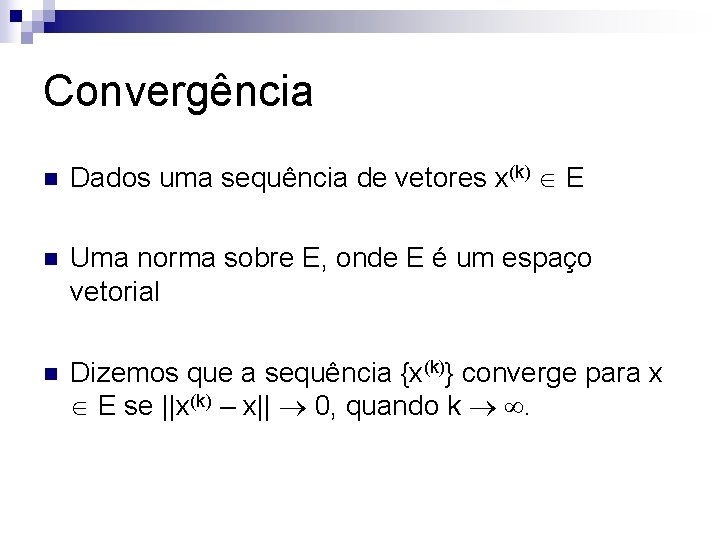 Convergência

Dados uma sequência de vetores $x^{(k)} \in E$

Uma norma sobre E, onde E é um espaço vetorial

Dizemos que a sequência $\{x^{(k)}\}$ converge para $x \in E$ se $||x^{(k)} - x|| \to 0$, quando $k \to \infty$.